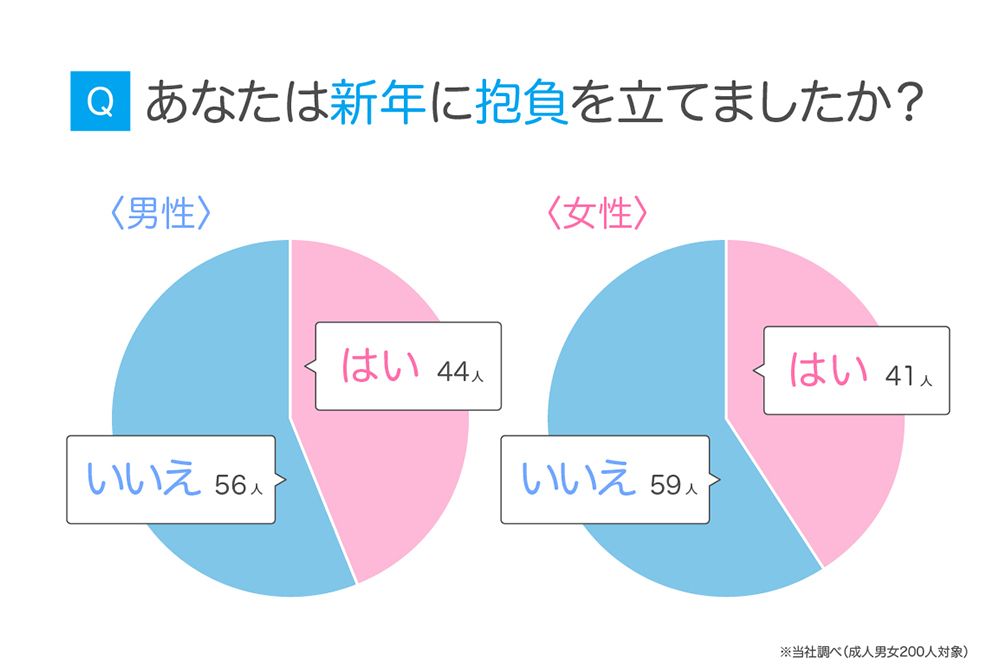 Q あなたは新年に抱負を立てましたか？

〈男性〉

はい 44人

いいえ 56人

〈女性〉

はい 41人

いいえ 59人

※当社調べ（成人男女200人対象）